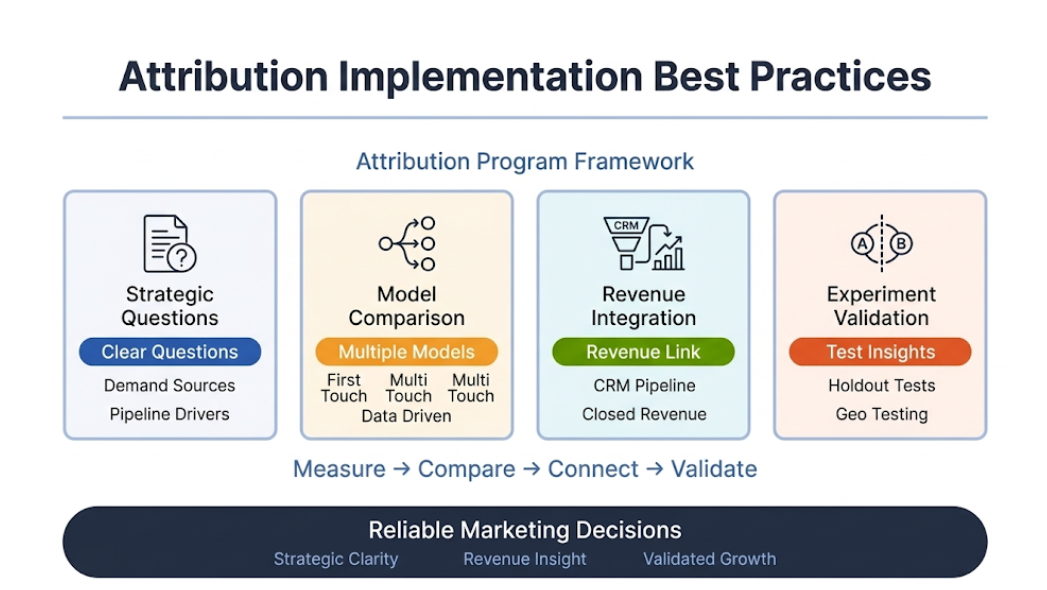 Attribution Implementation Best Practices

Attribution Program Framework

Strategic Questions
Clear Questions
Demand Sources
Pipeline Drivers

Model Comparison
Multiple Models
First Touch
Multi Touch
Multi Touch
Data Driven

CRM
Revenue Integration
Revenue Link
CRM Pipeline
Closed Revenue

A B
Experiment Validation
Test Insights
Holdout Tests
Geo Testing

Measure → Compare → Connect → Validate

Reliable Marketing Decisions
Strategic Clarity Revenue Insight Validated Growth